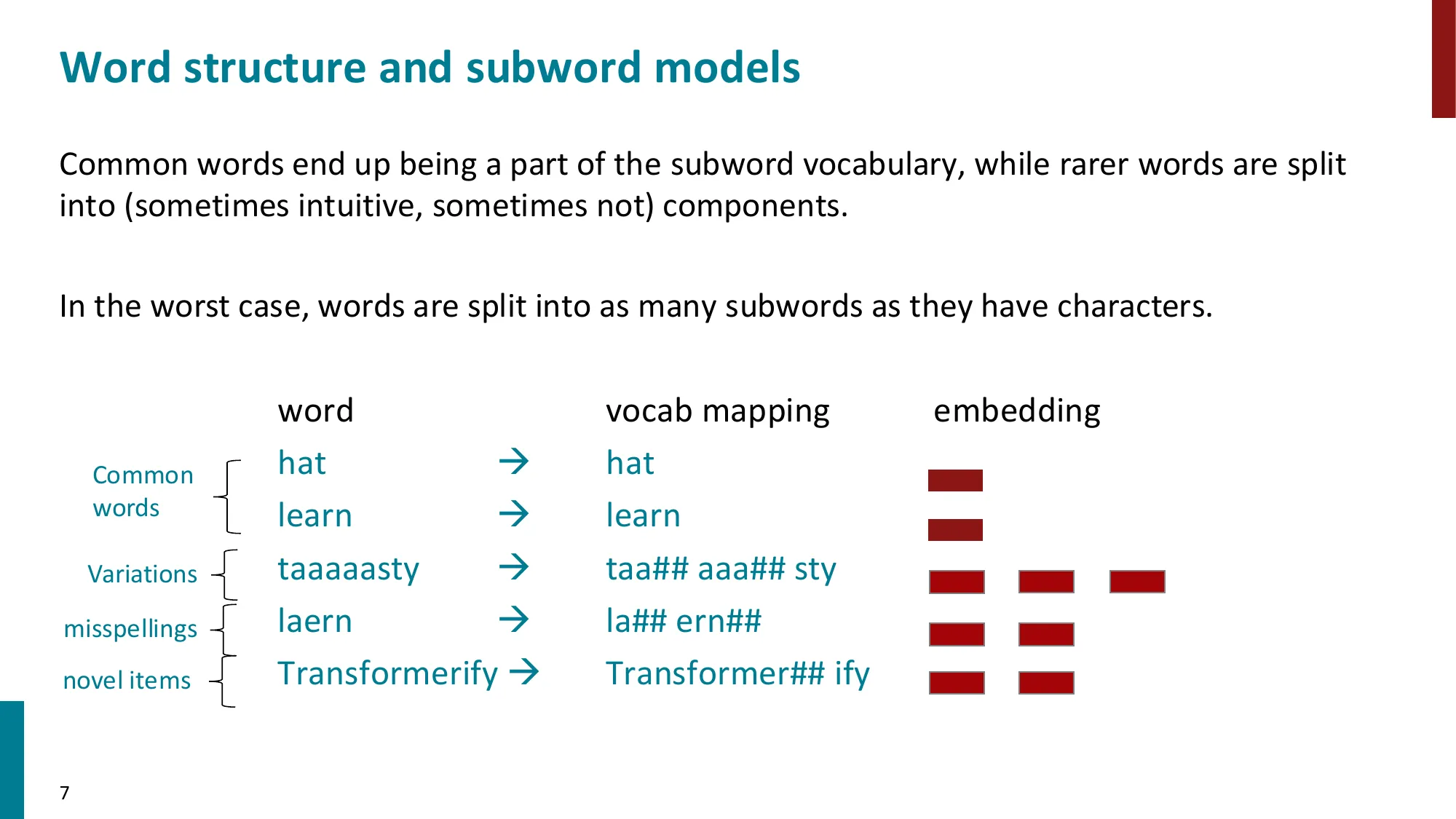 Word structure and subword models

Common words end up being a part of the subword vocabulary, while rarer words are split into (sometimes intuitive, sometimes not) components.

In the worst case, words are split into as many subwords as they have characters.

| | word | | vocab mapping | embedding |
|---|---|---|---|---|
| Common words | hat | → | hat | |
| | learn | → | learn | |
| Variations | taaaaasty | → | taa## aaa## sty | |
| misspellings | laern | → | la## ern## | |
| novel items | Transformerify | → | Transformer## ify | |

7